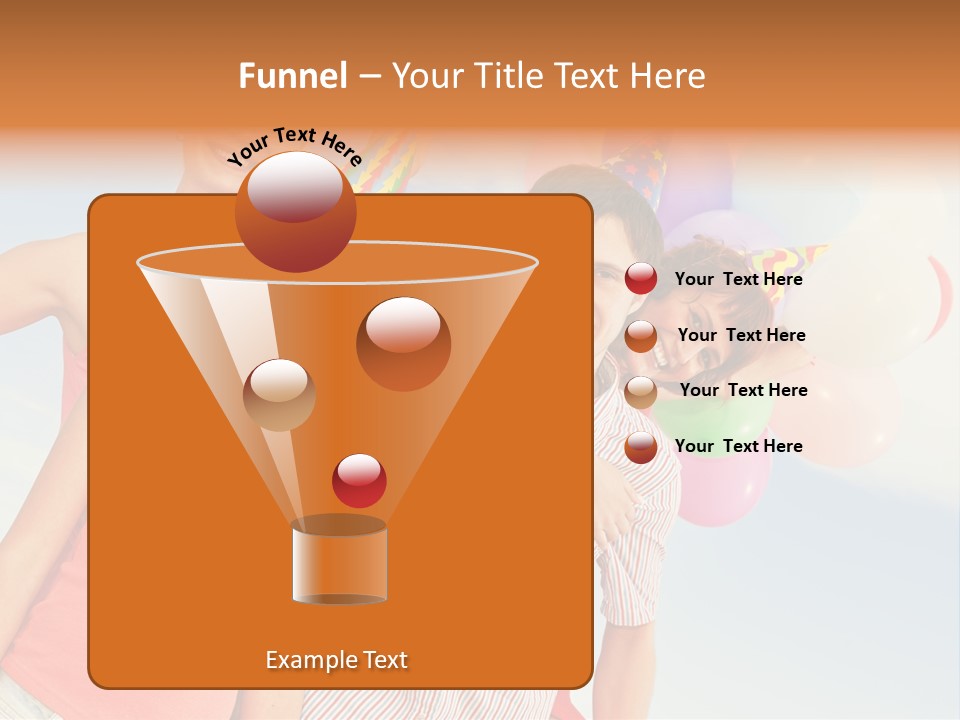 Funnel – Your Title Text Here

Your Text Here

Your Text Here

Your Text Here

Your Text Here

Your Text Here

Example Text